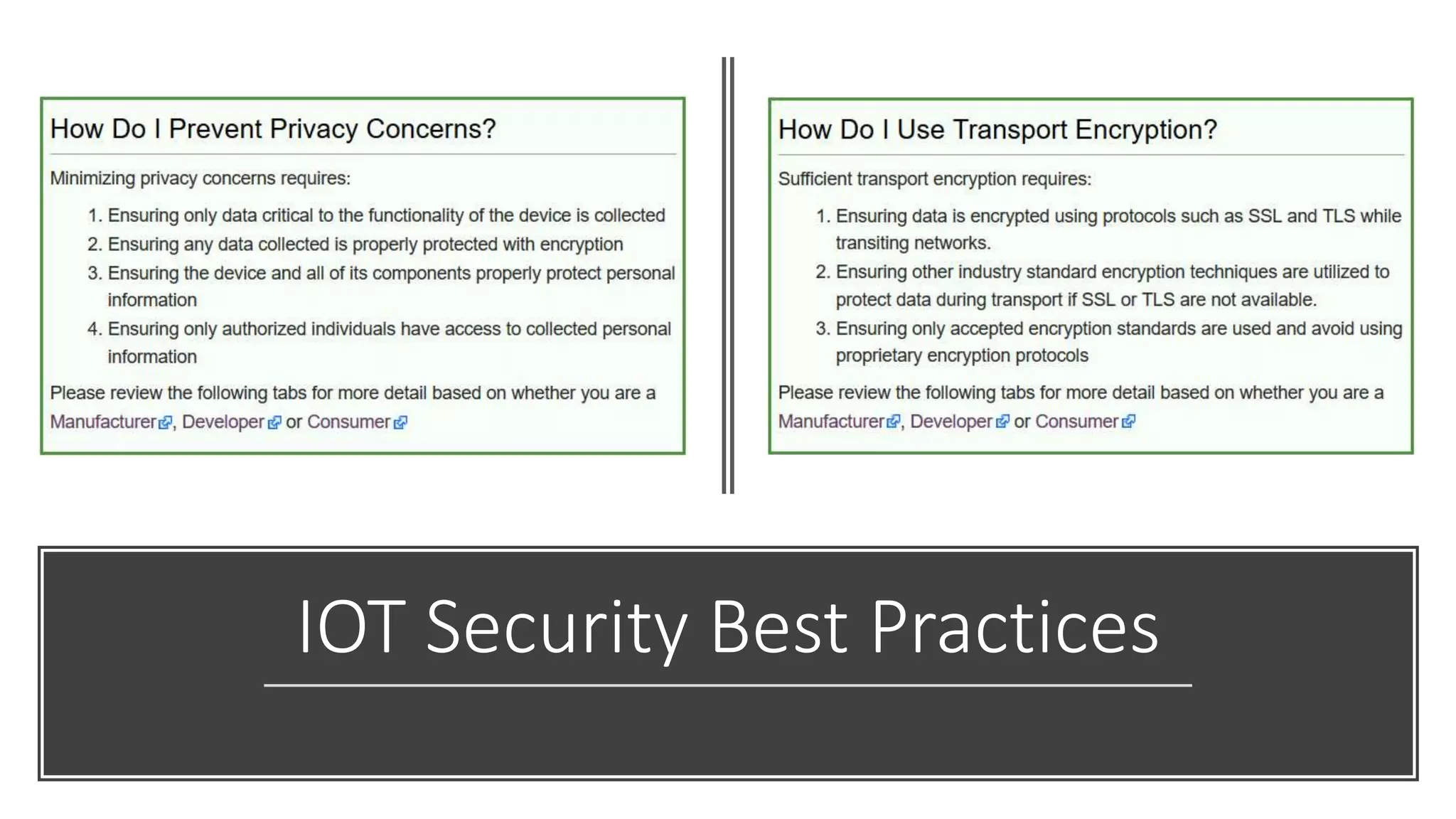 How Do I Prevent Privacy Concerns?

Minimizing privacy concerns requires:

1. Ensuring only data critical to the functionality of the device is collected
2. Ensuring any data collected is properly protected with encryption
3. Ensuring the device and all of its components properly protect personal information
4. Ensuring only authorized individuals have access to collected personal information

Please review the following tabs for more detail based on whether you are a Manufacturer, Developer or Consumer

How Do I Use Transport Encryption?

Sufficient transport encryption requires:

1. Ensuring data is encrypted using protocols such as SSL and TLS while transiting networks.
2. Ensuring other industry standard encryption techniques are utilized to protect data during transport if SSL or TLS are not available.
3. Ensuring only accepted encryption standards are used and avoid using proprietary encryption protocols

Please review the following tabs for more detail based on whether you are a Manufacturer, Developer or Consumer

IOT Security Best Practices